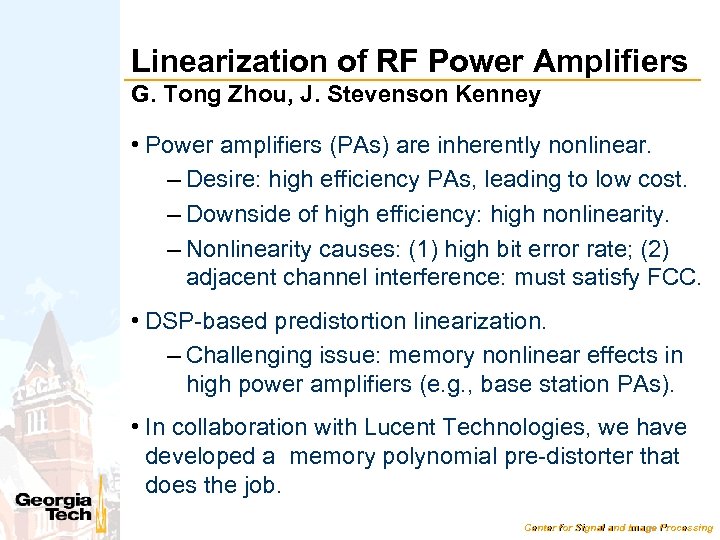 Linearization of RF Power Amplifiers
G. Tong Zhou, J. Stevenson Kenney

• Power amplifiers (PAs) are inherently nonlinear.
– Desire: high efficiency PAs, leading to low cost.
– Downside of high efficiency: high nonlinearity.
– Nonlinearity causes: (1) high bit error rate; (2) adjacent channel interference: must satisfy FCC.

• DSP-based predistortion linearization.
– Challenging issue: memory nonlinear effects in high power amplifiers (e.g., base station PAs).

• In collaboration with Lucent Technologies, we have developed a memory polynomial pre-distorter that does the job.

TECH

Georgia Tech

Center for Signal and Image Processing